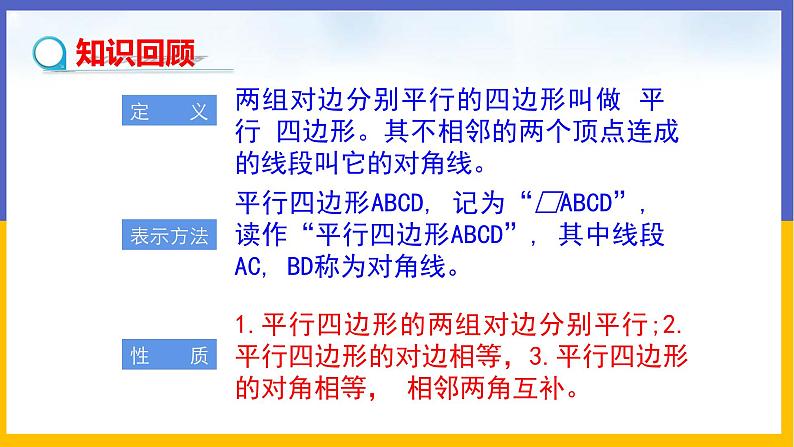 知识回顾

定　义

两组对边分别平行的四边形叫做 平行 四边形。其不相邻的两个顶点连成的线段叫它的对角线。

表示方法

平行四边形ABCD, 记为“▱ABCD”, 读作“平行四边形ABCD”, 其中线段AC, BD称为对角线。

性　质

1.平行四边形的两组对边分别平行;2.平行四边形的对边相等，3.平行四边形的对角相等， 相邻两角互补。